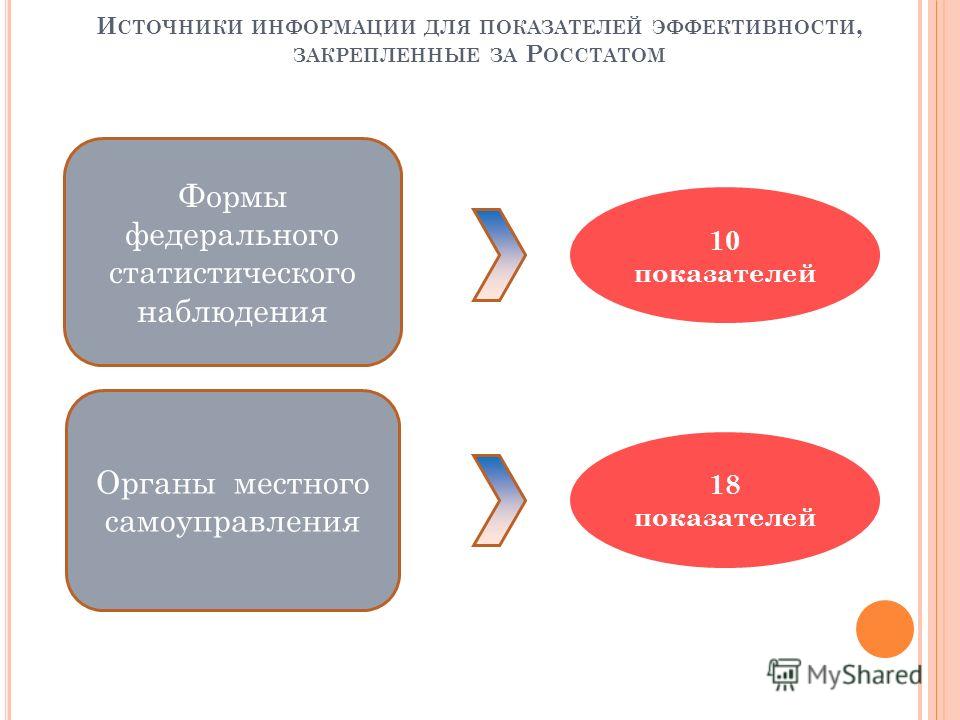 Источники информации для показателей эффективности, закрепленные за Росстатом

Формы федерального статистического наблюдения

10 показателей

Органы местного самоуправления

18 показателей

MyShared